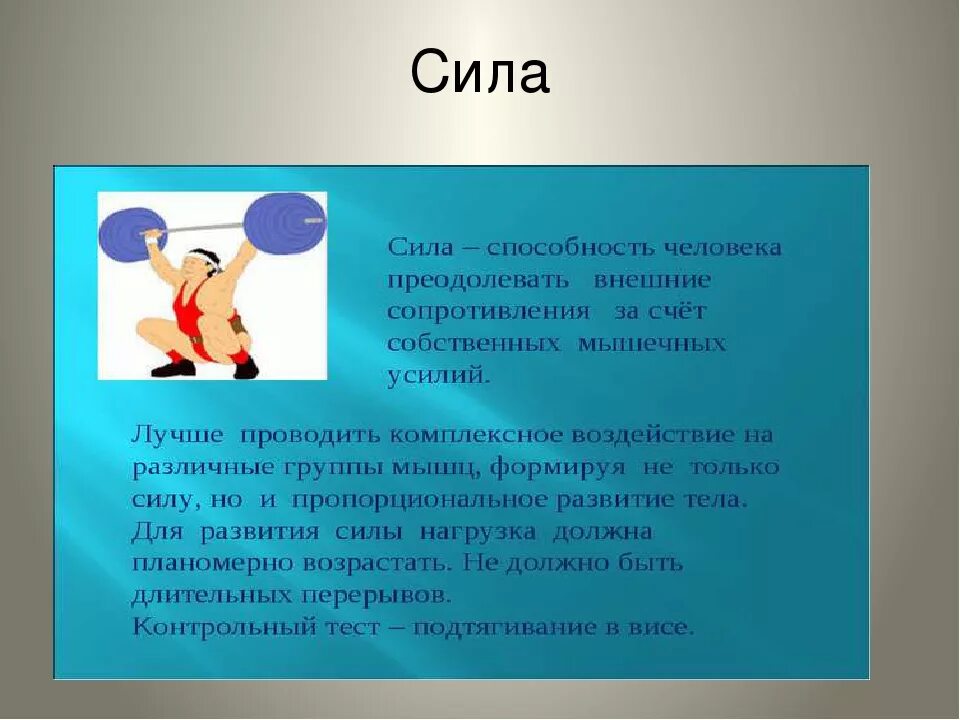 Сила

Сила – способность человека преодолевать внешние сопротивления за счёт собственных мышечных усилий.

Лучше проводить комплексное воздействие на различные группы мышц, формируя не только силу, но и пропорциональное развитие тела. Для развития силы нагрузка должна планомерно возрастать. Не должно быть длительных перерывов.
Контрольный тест – подтягивание в висе.